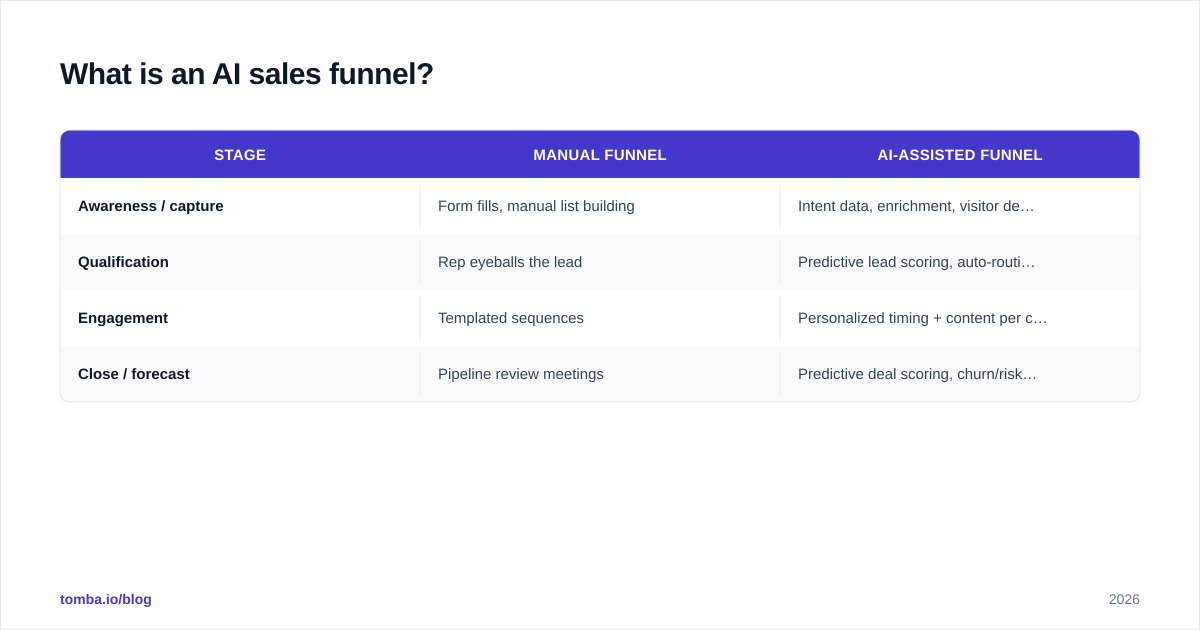 What is an AI sales funnel?

| STAGE | MANUAL FUNNEL | AI-ASSISTED FUNNEL |
|---|---|---|
| Awareness / capture | Form fills, manual list building | Intent data, enrichment, visitor de… |
| Qualification | Rep eyeballs the lead | Predictive lead scoring, auto-routi… |
| Engagement | Templated sequences | Personalized timing + content per c… |
| Close / forecast | Pipeline review meetings | Predictive deal scoring, churn/risk… |

tomba.io/blog

2026